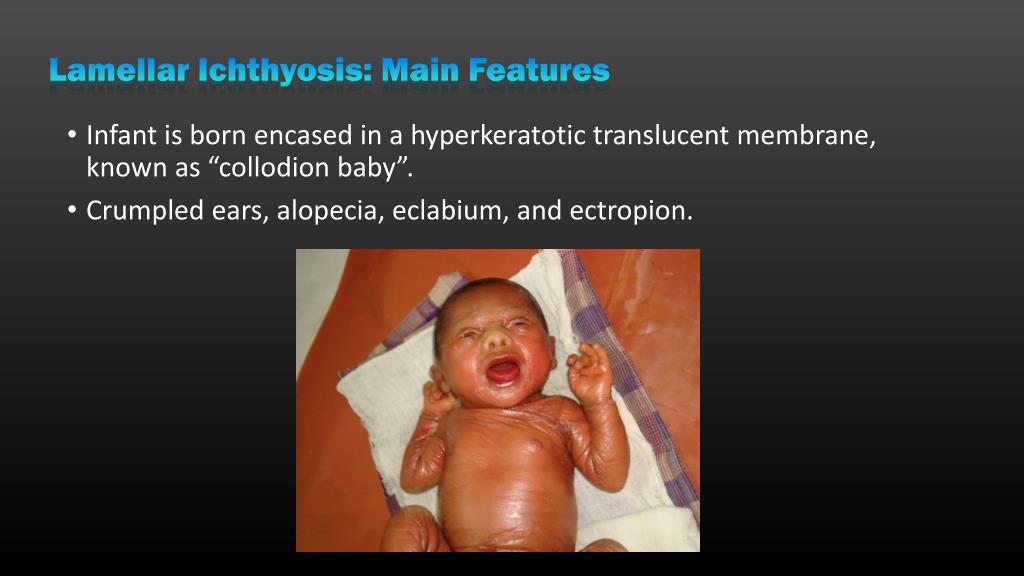 Lamellar Ichthyosis: Main Features

• Infant is born encased in a hyperkeratotic translucent membrane, known as “collodion baby”.
• Crumpled ears, alopecia, eclabium, and ectropion.